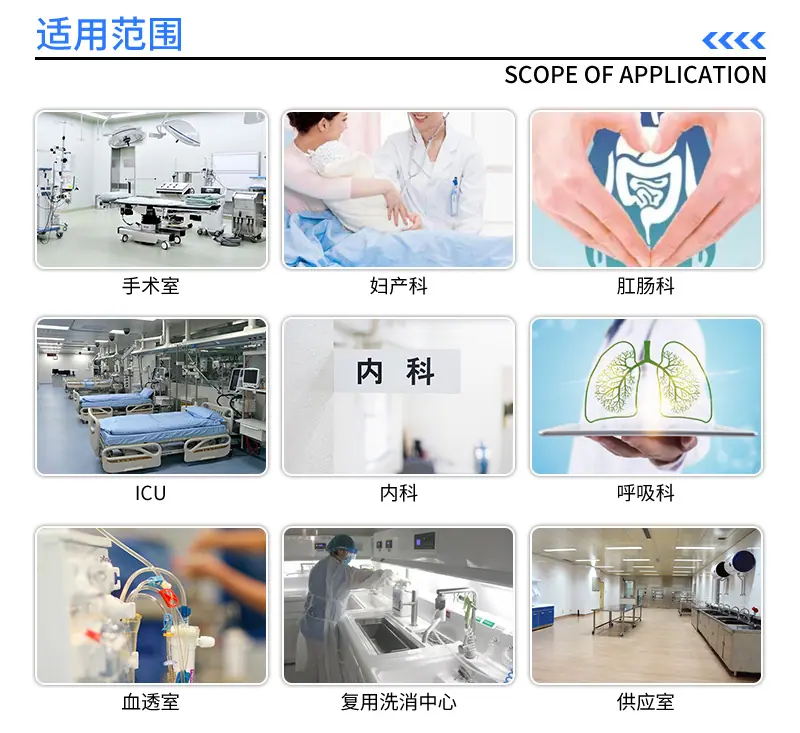 适用范围

SCOPE OF APPLICATION

手术室

妇产科

肛肠科

ICU

内 科

内科

呼吸科

血透室

复用洗消中心

供应室